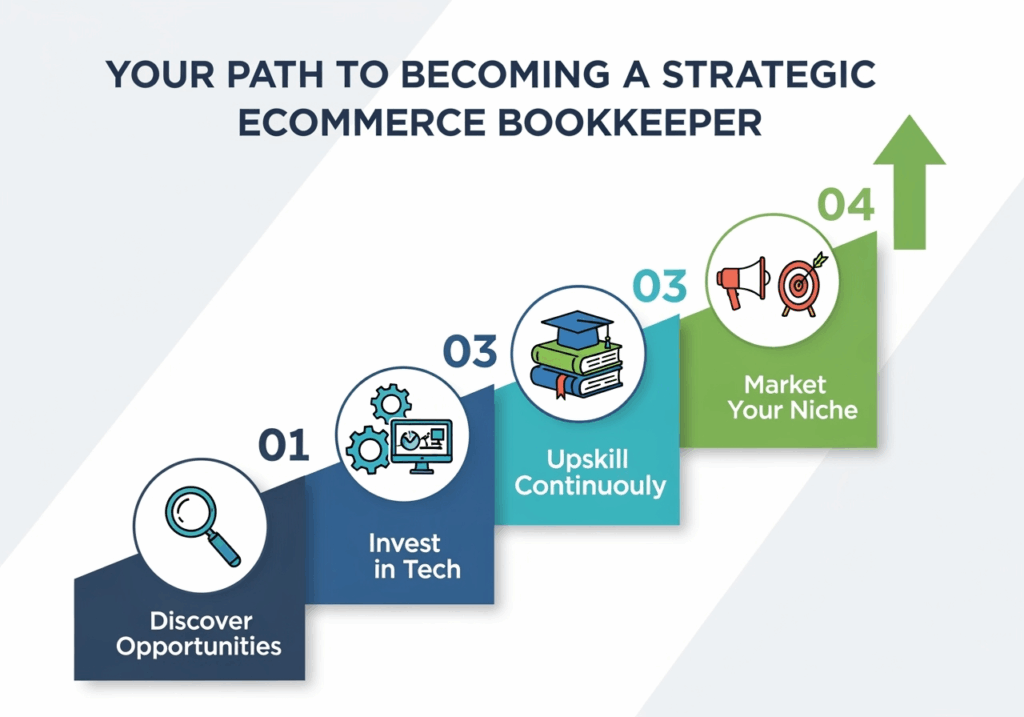 YOUR PATH TO BECOMING A STRATEGIC ECOMMERCE BOOKKEEPER

01

Discover Opportunities

03

Invest in Tech

03

Upskill Continuouly

04

Market Your Niche